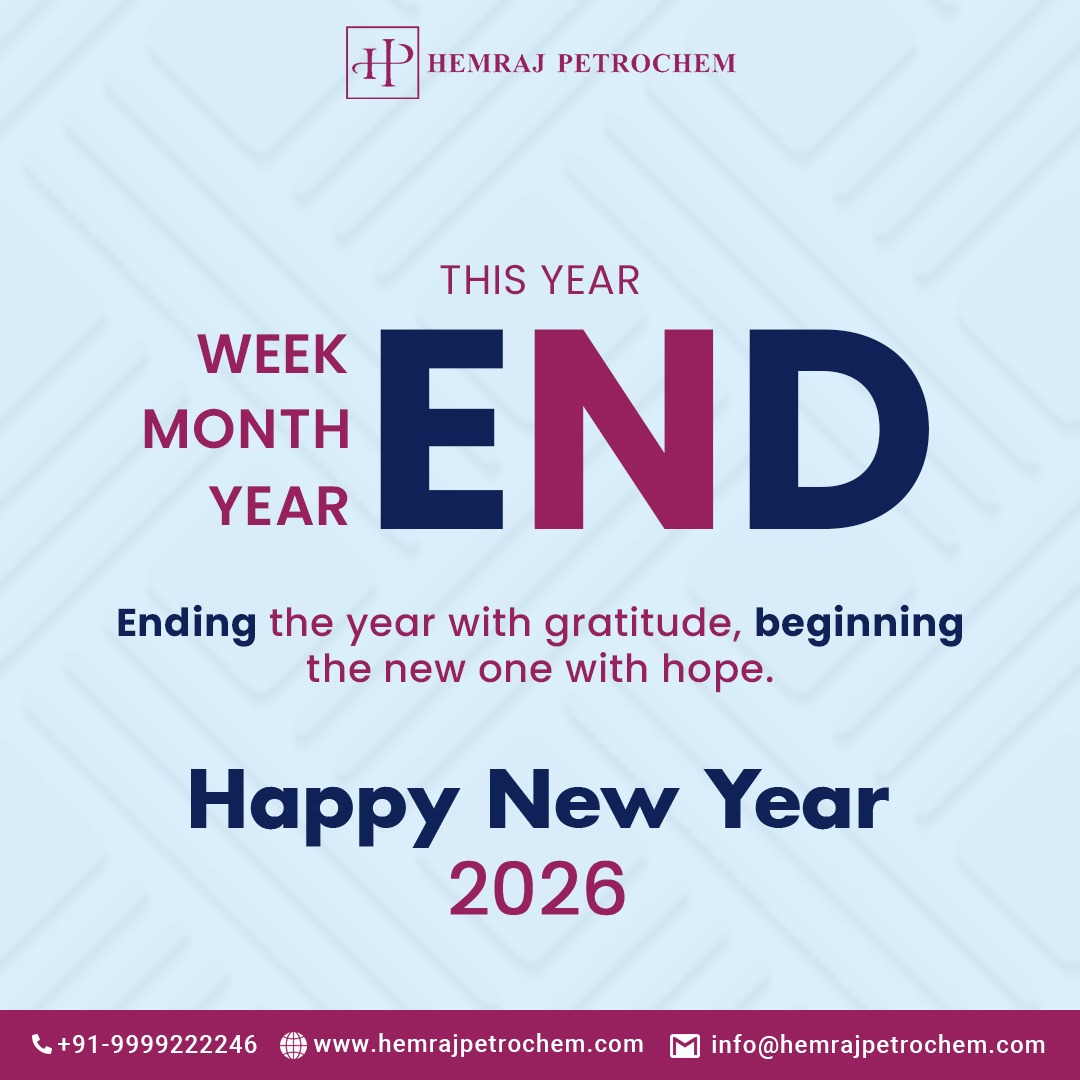 HP HEMRAJ PETROCHEM

THIS YEAR

WEEK
MONTH
YEAR

END

Ending the year with gratitude, beginning the new one with hope.

Happy New Year
2026

+91-9999222246 www.hemrajpetrochem.com info@hemrajpetrochem.com